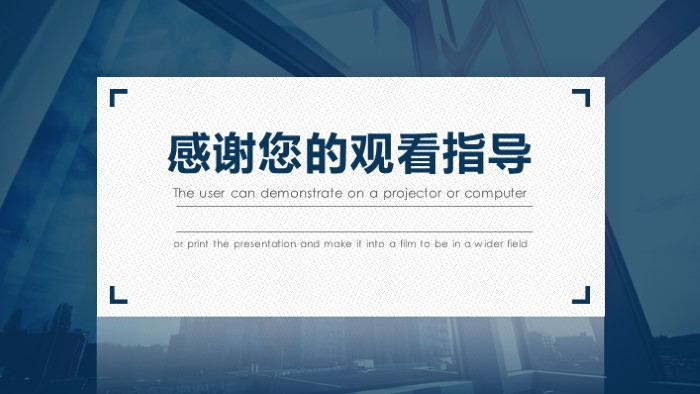 感谢您的观看指导

The user can demonstrate on a projector or computer

or print the presentation and make it into a film to be in a wider field